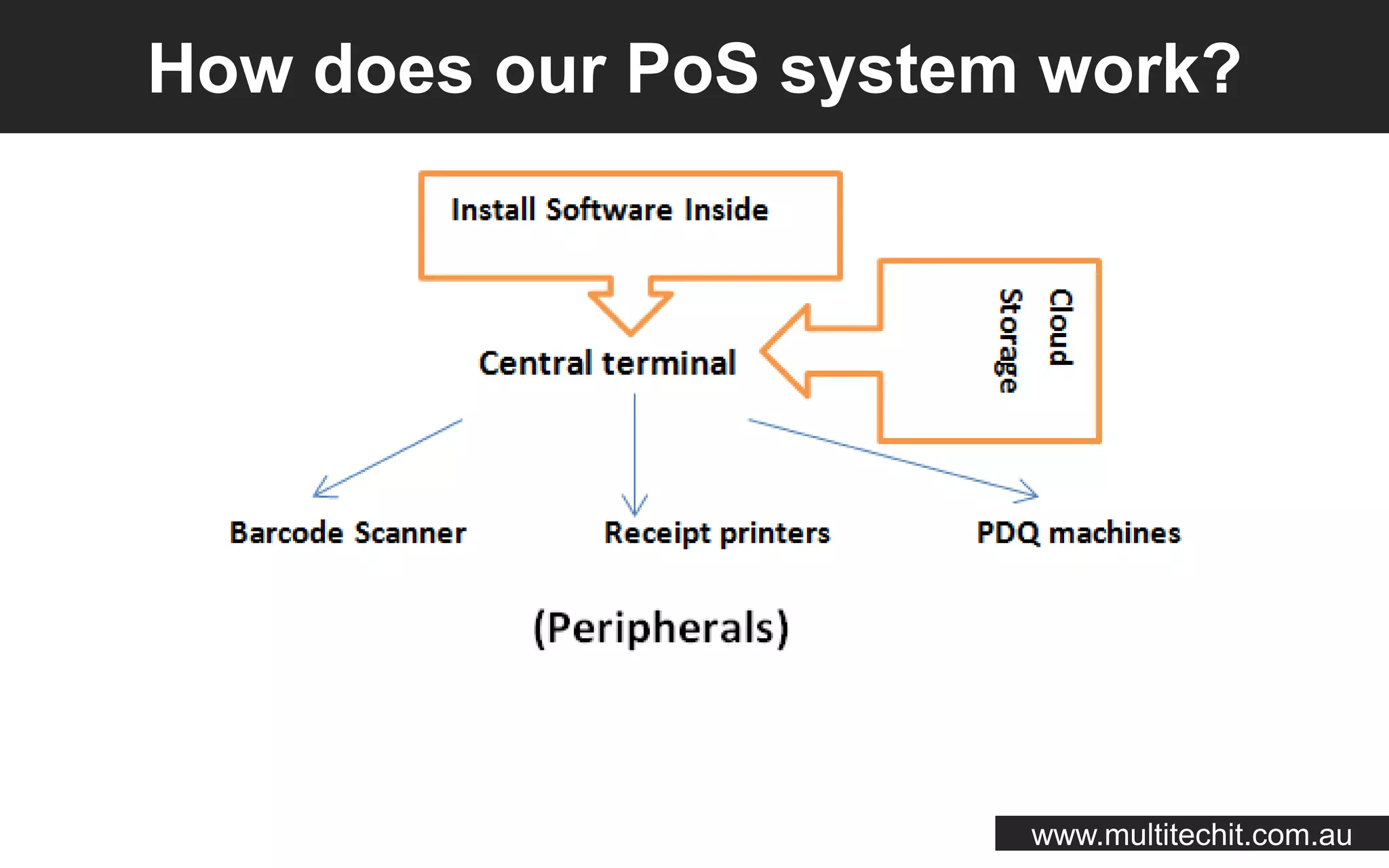 How does our PoS system work?

Install Software Inside

Cloud Storage

Central terminal

Barcode Scanner

Receipt printers

PDQ machines

(Peripherals)

www.multitechit.com.au